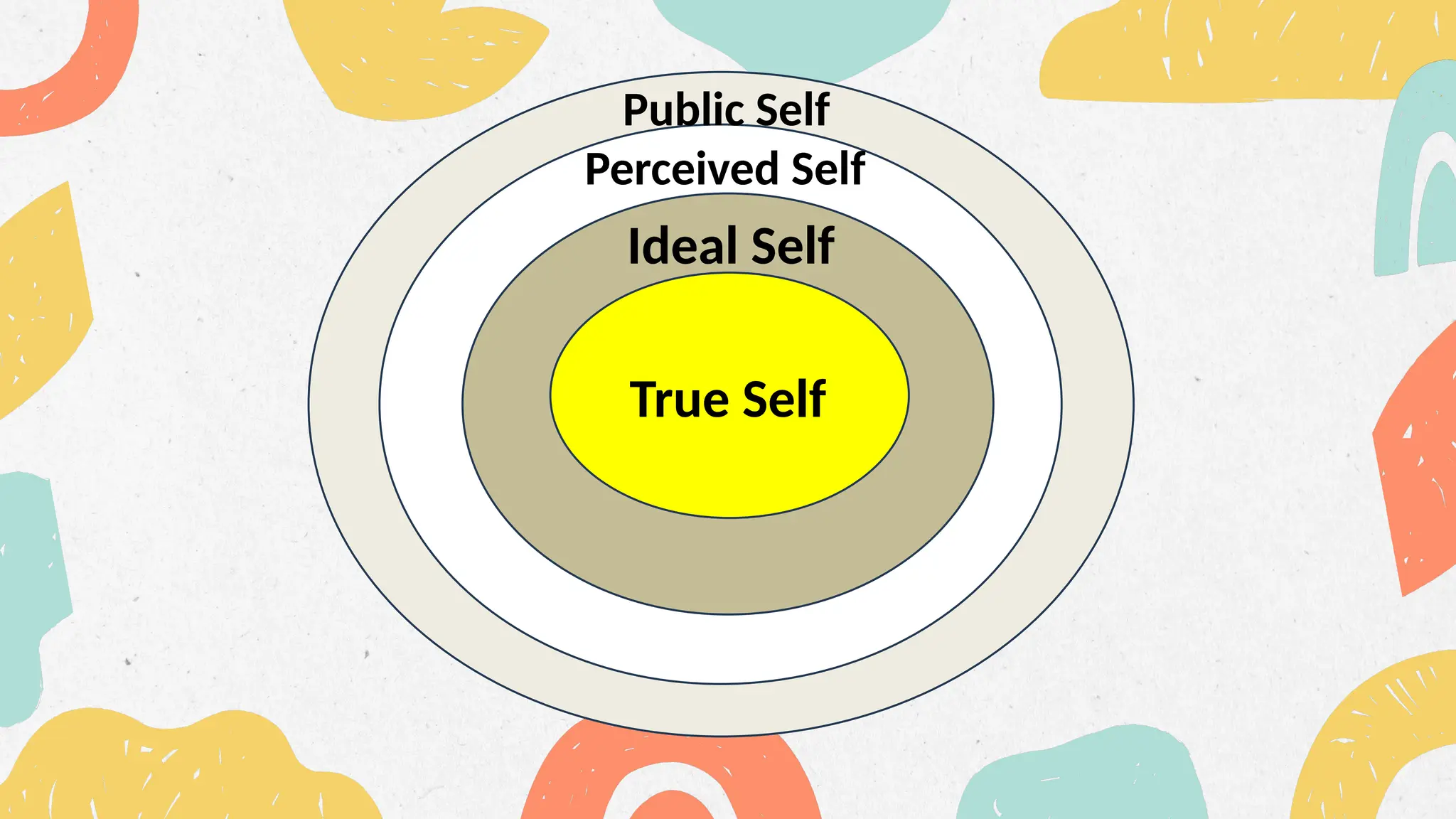 Public Self
Perceived Self
Ideal Self
True Self